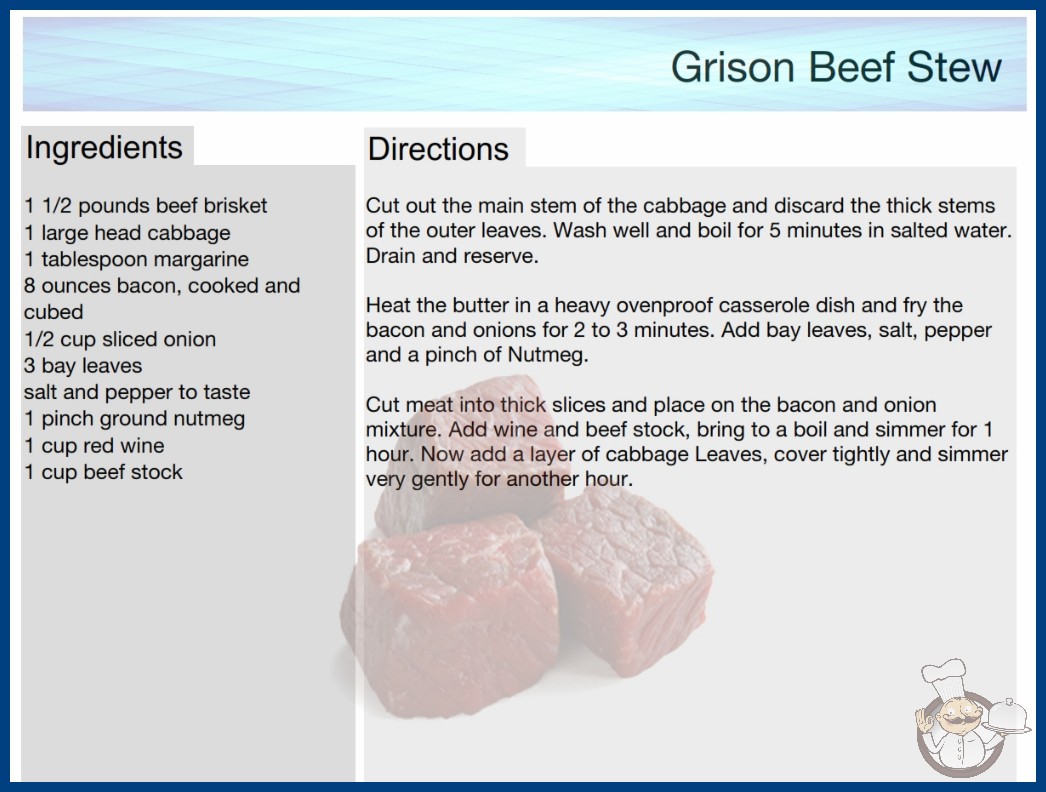 Grison Beef Stew

Ingredients

1 1/2 pounds beef brisket
1 large head cabbage
1 tablespoon margarine
8 ounces bacon, cooked and cubed
1/2 cup sliced onion
3 bay leaves
salt and pepper to taste
1 pinch ground nutmeg
1 cup red wine
1 cup beef stock

Directions

Cut out the main stem of the cabbage and discard the thick stems of the outer leaves. Wash well and boil for 5 minutes in salted water. Drain and reserve.

Heat the butter in a heavy ovenproof casserole dish and fry the bacon and onions for 2 to 3 minutes. Add bay leaves, salt, pepper and a pinch of Nutmeg.

Cut meat into thick slices and place on the bacon and onion mixture. Add wine and beef stock, bring to a boil and simmer for 1 hour. Now add a layer of cabbage Leaves, cover tightly and simmer very gently for another hour.